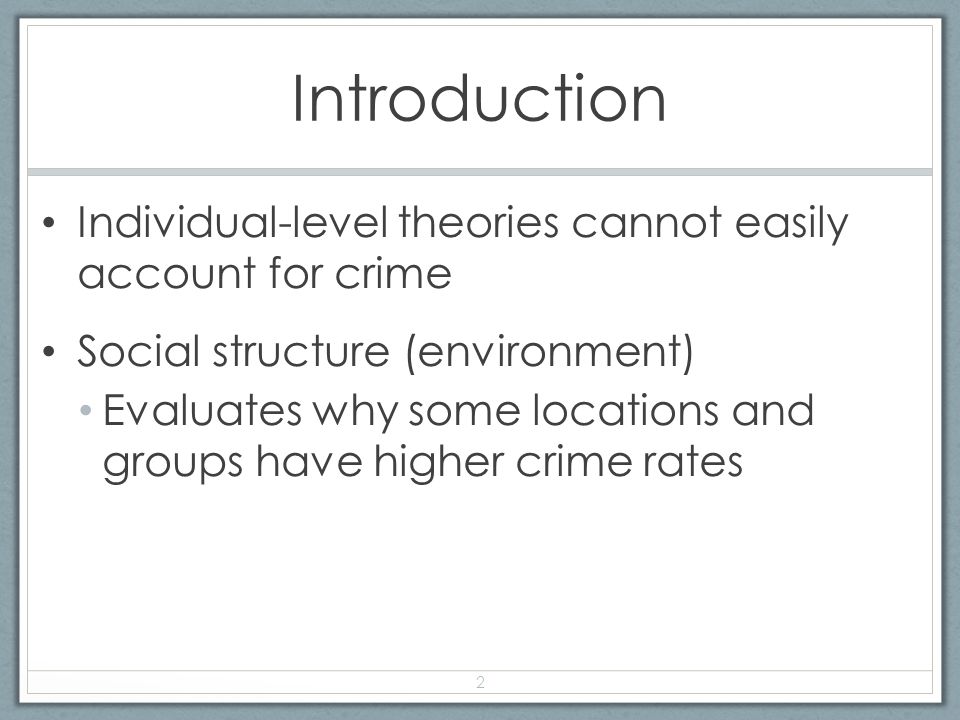 Introduction

• Individual-level theories cannot easily account for crime

• Social structure (environment)
 • Evaluates why some locations and groups have higher crime rates

2